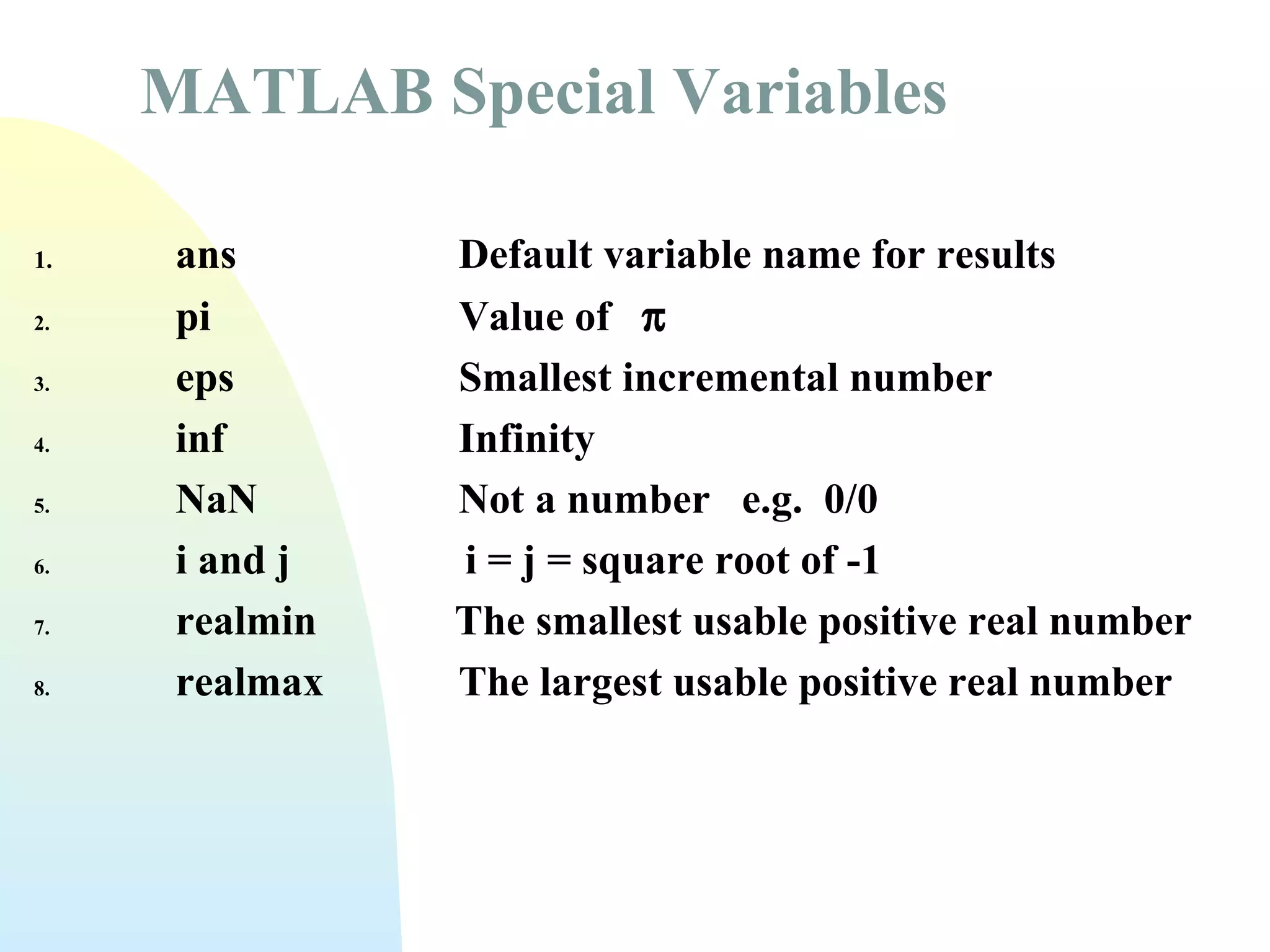 MATLAB Special Variables

1. ans Default variable name for results
2. pi Value of $\pi$
3. eps Smallest incremental number
4. inf Infinity
5. NaN Not a number e.g. 0/0
6. i and j i = j = square root of -1
7. realmin The smallest usable positive real number
8. realmax The largest usable positive real number